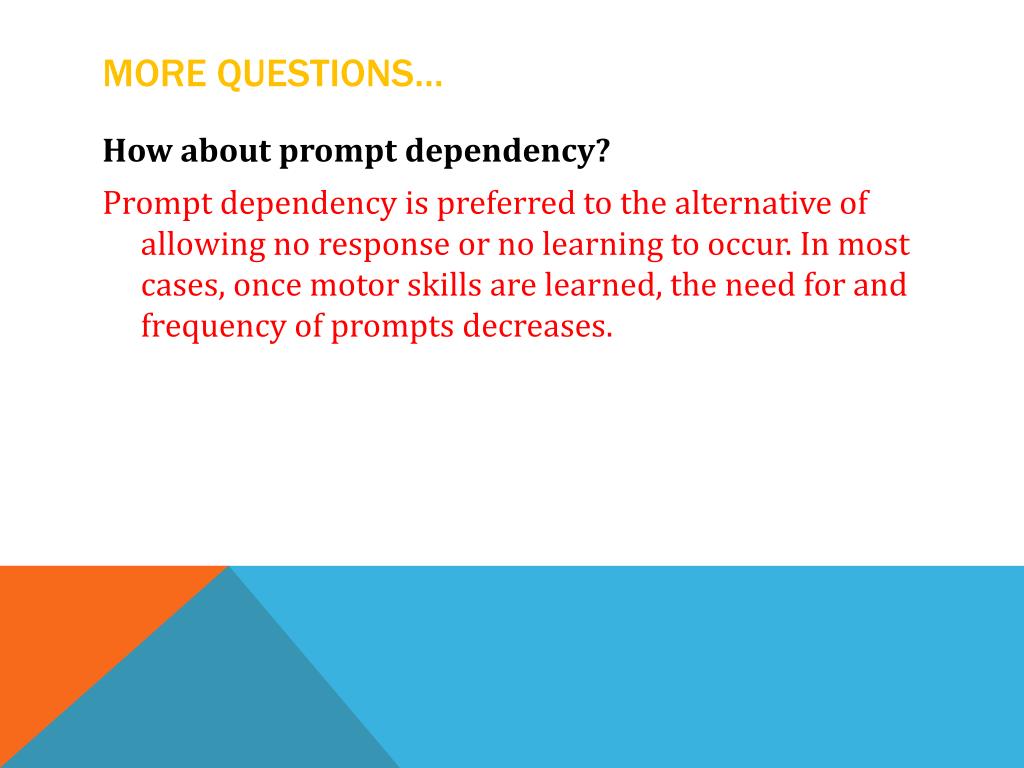 MORE QUESTIONS…

How about prompt dependency?

Prompt dependency is preferred to the alternative of allowing no response or no learning to occur. In most cases, once motor skills are learned, the need for and frequency of prompts decreases.